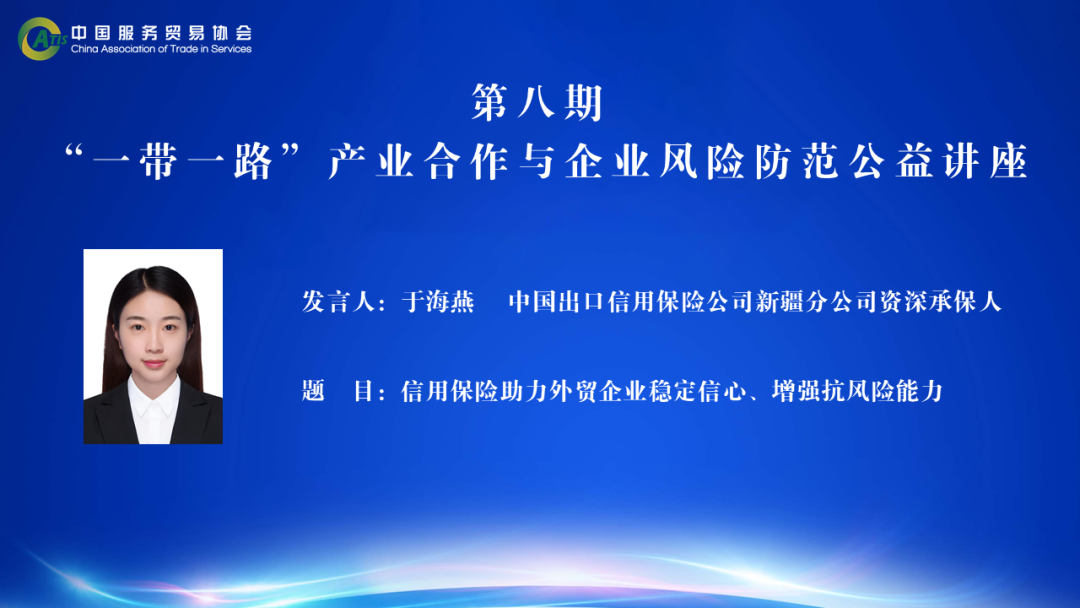 CATIS 中国服务贸易协会
China Association of Trade in Services

第八期
“一带一路”产业合作与企业风险防范公益讲座

发言人：于海燕　中国出口信用保险公司新疆分公司资深承保人

题　目：信用保险助力外贸企业稳定信心、增强抗风险能力